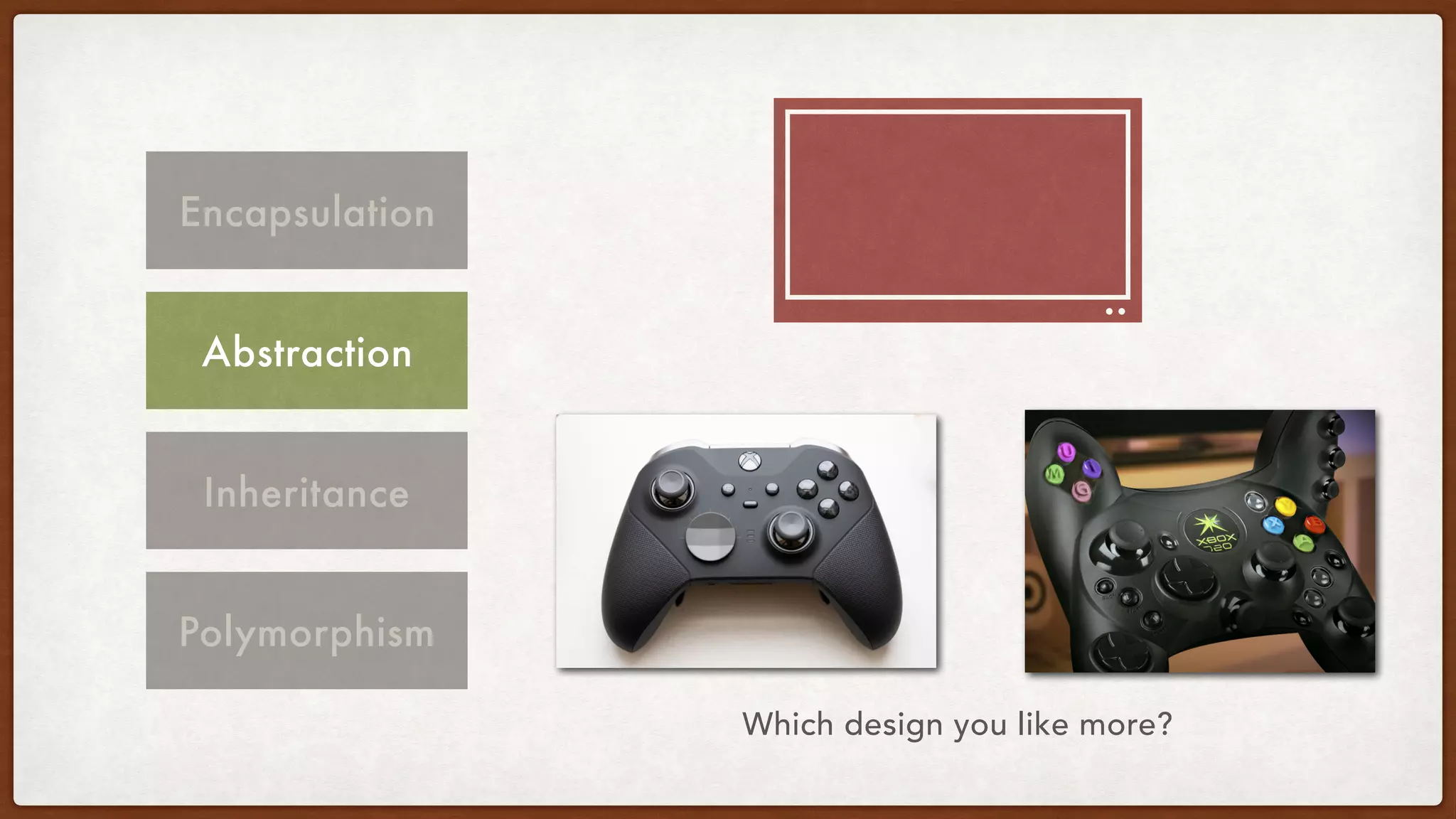 Encapsulation

Abstraction

Inheritance

Polymorphism

XBOX 720

Which design you like more?